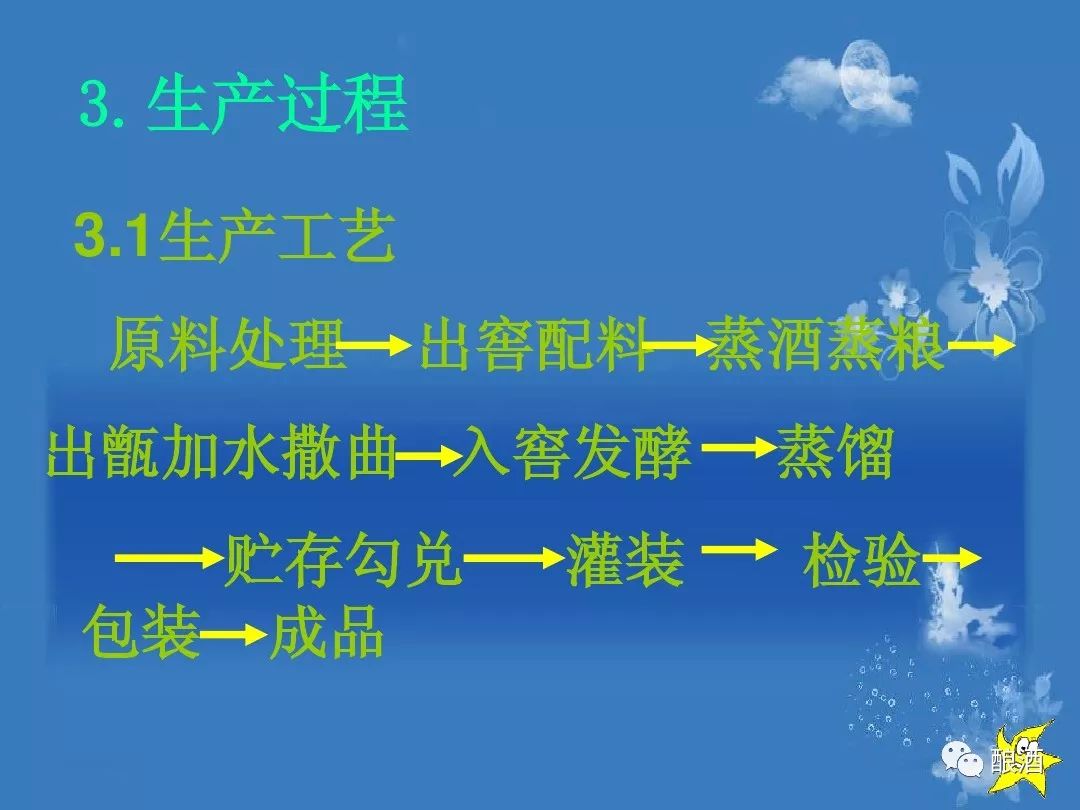 3. 生产过程

3.1生产工艺

原料处理→出窖配料→蒸酒蒸粮→出甑加水撒曲→入窖发酵→蒸馏→贮存勾兑→灌装→检验→包装→成品

酿酒